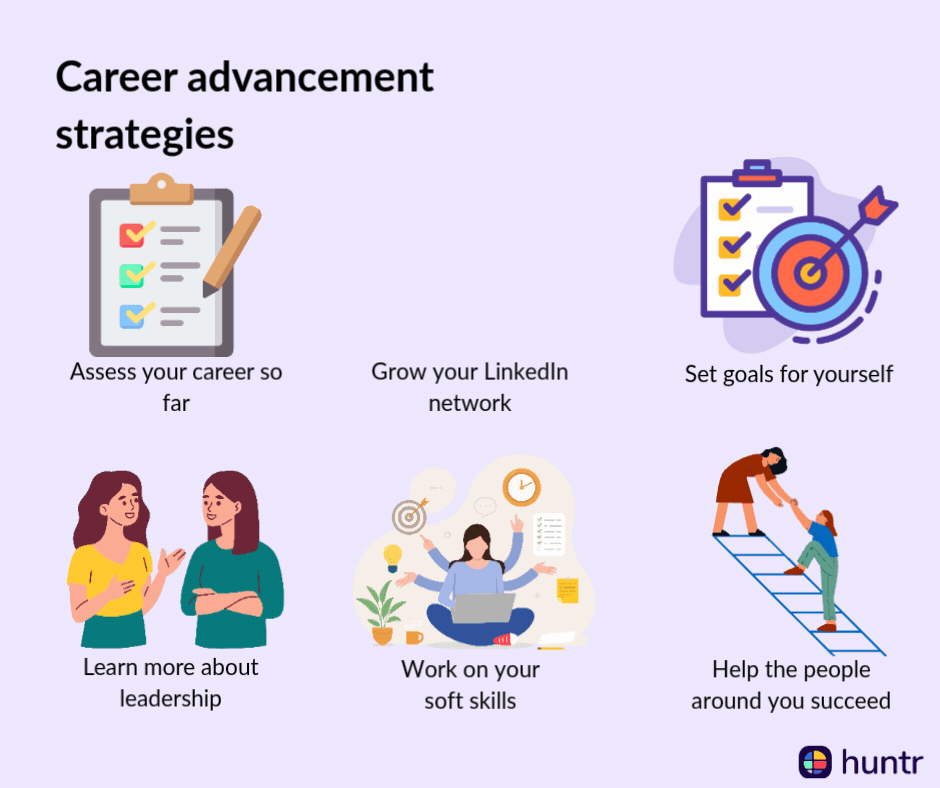 Career advancement strategies

Assess your career so far

Grow your LinkedIn network

Set goals for yourself

Learn more about leadership

Work on your soft skills

Help the people around you succeed

huntr